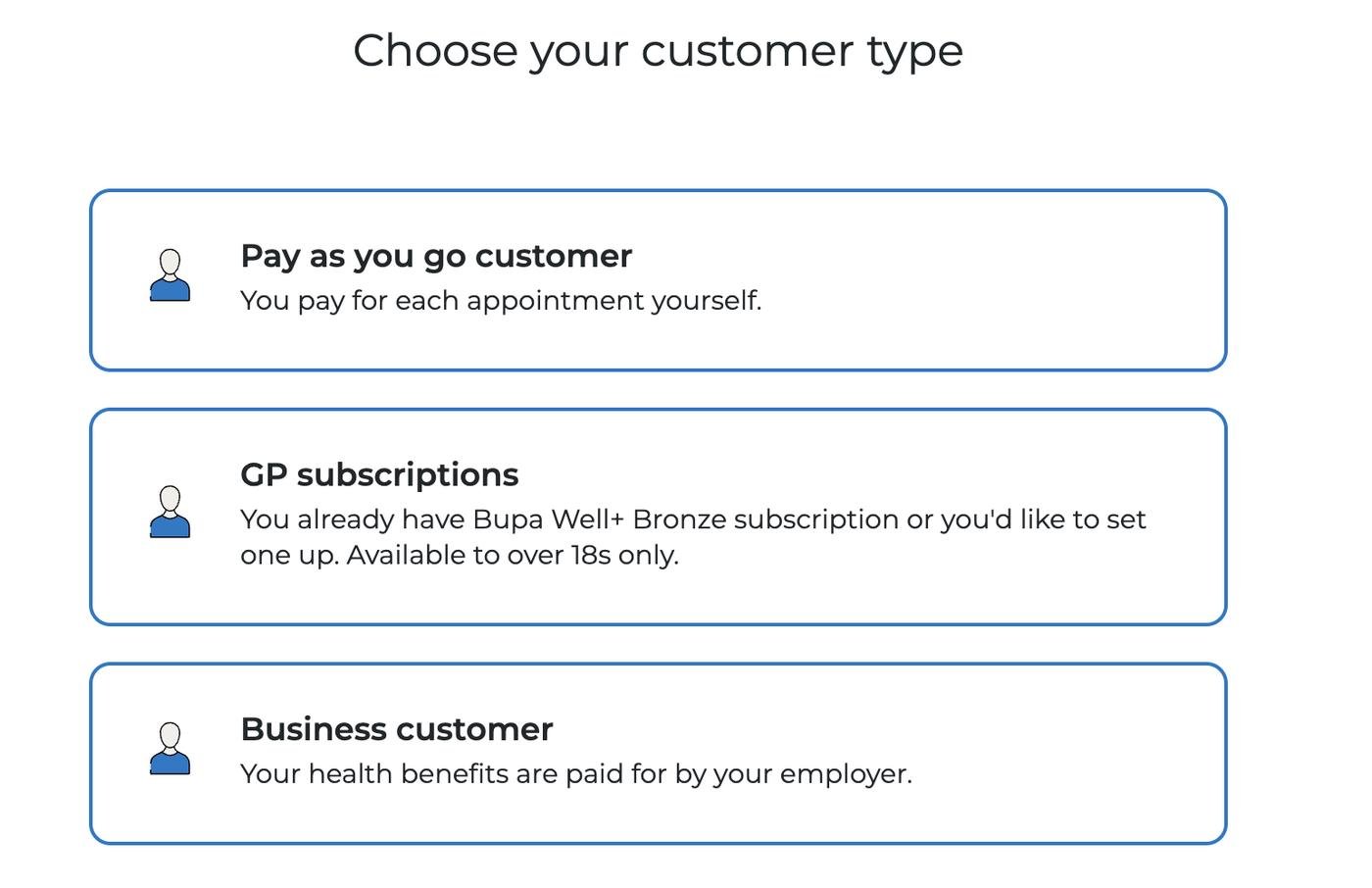 Choose your customer type

Pay as you go customer
You pay for each appointment yourself.

GP subscriptions
You already have Bupa Well+ Bronze subscription or you'd like to set one up. Available to over 18s only.

Business customer
Your health benefits are paid for by your employer.